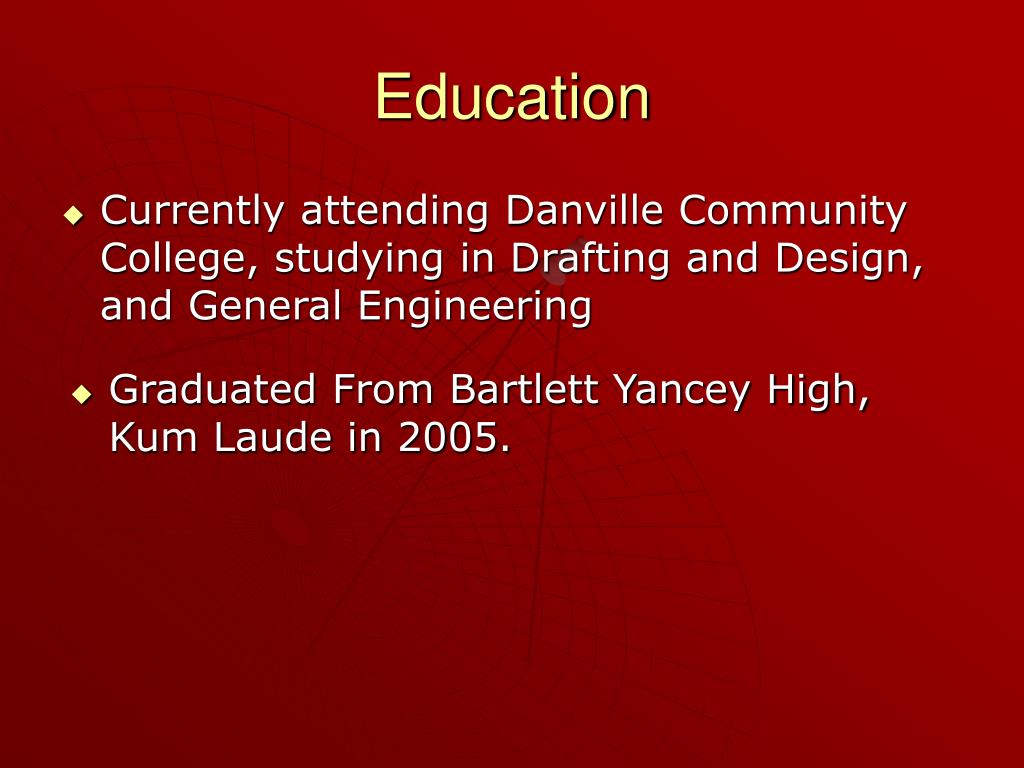 Education

◆ Currently attending Danville Community College, studying in Drafting and Design, and General Engineering

◆ Graduated From Bartlett Yancey High, Kum Laude in 2005.